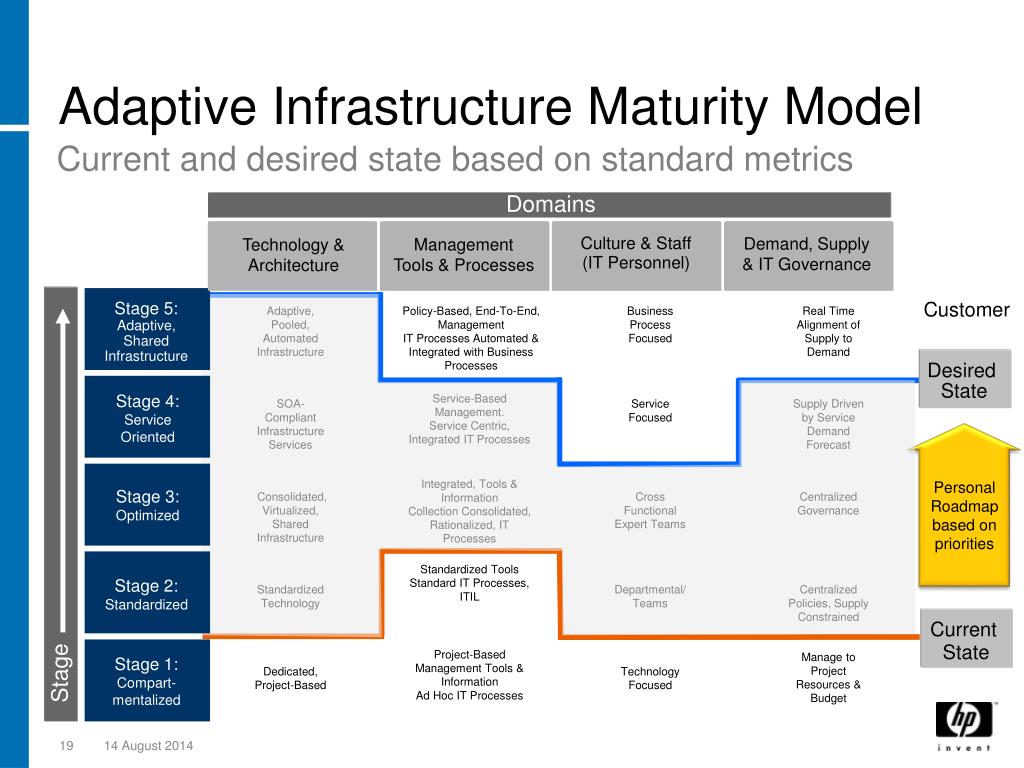 Adaptive Infrastructure Maturity Model

Current and desired state based on standard metrics

Domains

| Stage | Technology & Architecture | Management Tools & Processes | Culture & Staff (IT Personnel) | Demand, Supply & IT Governance |
|---|---|---|---|---|
| Stage 5: Adaptive, Shared Infrastructure | Adaptive, Pooled, Automated Infrastructure | Policy-Based, End-To-End, Management IT Processes Automated & Integrated with Business Processes | Business Process Focused | Real Time Alignment of Supply to Demand |
| Stage 4: Service Oriented | SOA-Compliant Infrastructure Services | Service-Based Management. Service Centric, Integrated IT Processes | Service Focused | Supply Driven by Service Demand Forecast |
| Stage 3: Optimized | Consolidated, Virtualized, Shared Infrastructure | Integrated, Tools & Information Collection Consolidated, Rationalized, IT Processes | Cross Functional Expert Teams | Centralized Governance |
| Stage 2: Standardized | Standardized Technology | Standardized Tools Standard IT Processes, ITIL | Departmental/ Teams | Centralized Policies, Supply Constrained |
| Stage 1: Compart-mentalized | Dedicated, Project-Based | Project-Based Management Tools & Information Ad Hoc IT Processes | Technology Focused | Manage to Project Resources & Budget |

Stage

Customer

Desired State

Personal Roadmap based on priorities

Current State

19 14 August 2014

hp invent